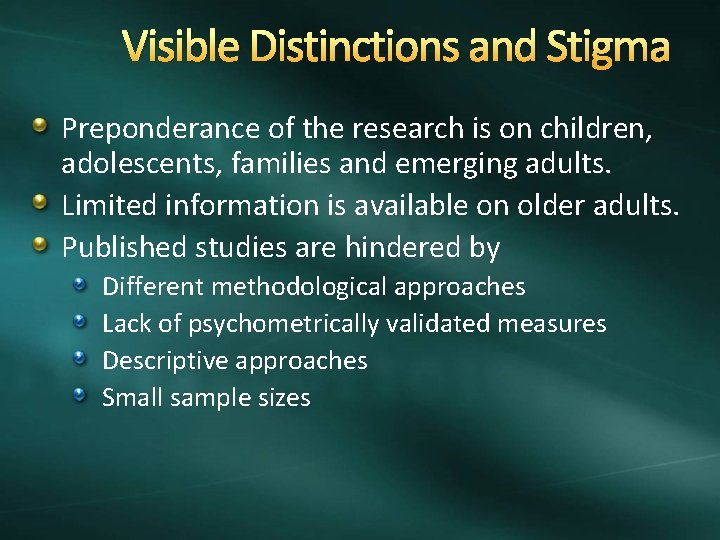 Visible Distinctions and Stigma

- Preponderance of the research is on children, adolescents, families and emerging adults.
- Limited information is available on older adults.
- Published studies are hindered by
  - Different methodological approaches
  - Lack of psychometrically validated measures
  - Descriptive approaches
  - Small sample sizes